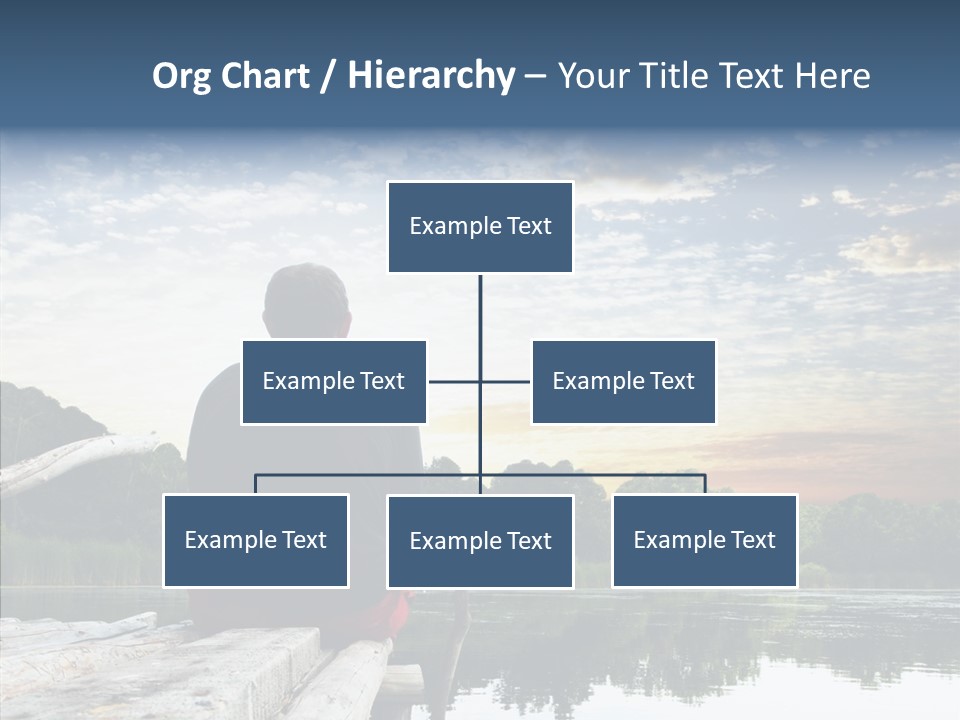 Org Chart / Hierarchy – Your Title Text Here

Example Text

Example Text

Example Text

Example Text

Example Text

Example Text